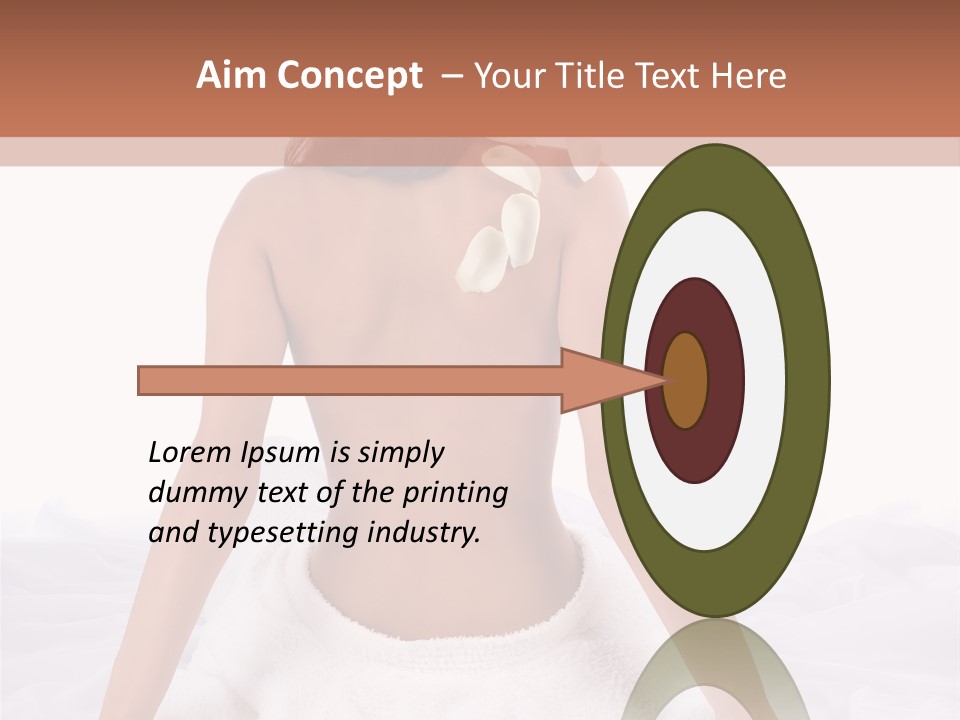 Aim Concept – Your Title Text Here

Lorem Ipsum is simply dummy text of the printing and typesetting industry.